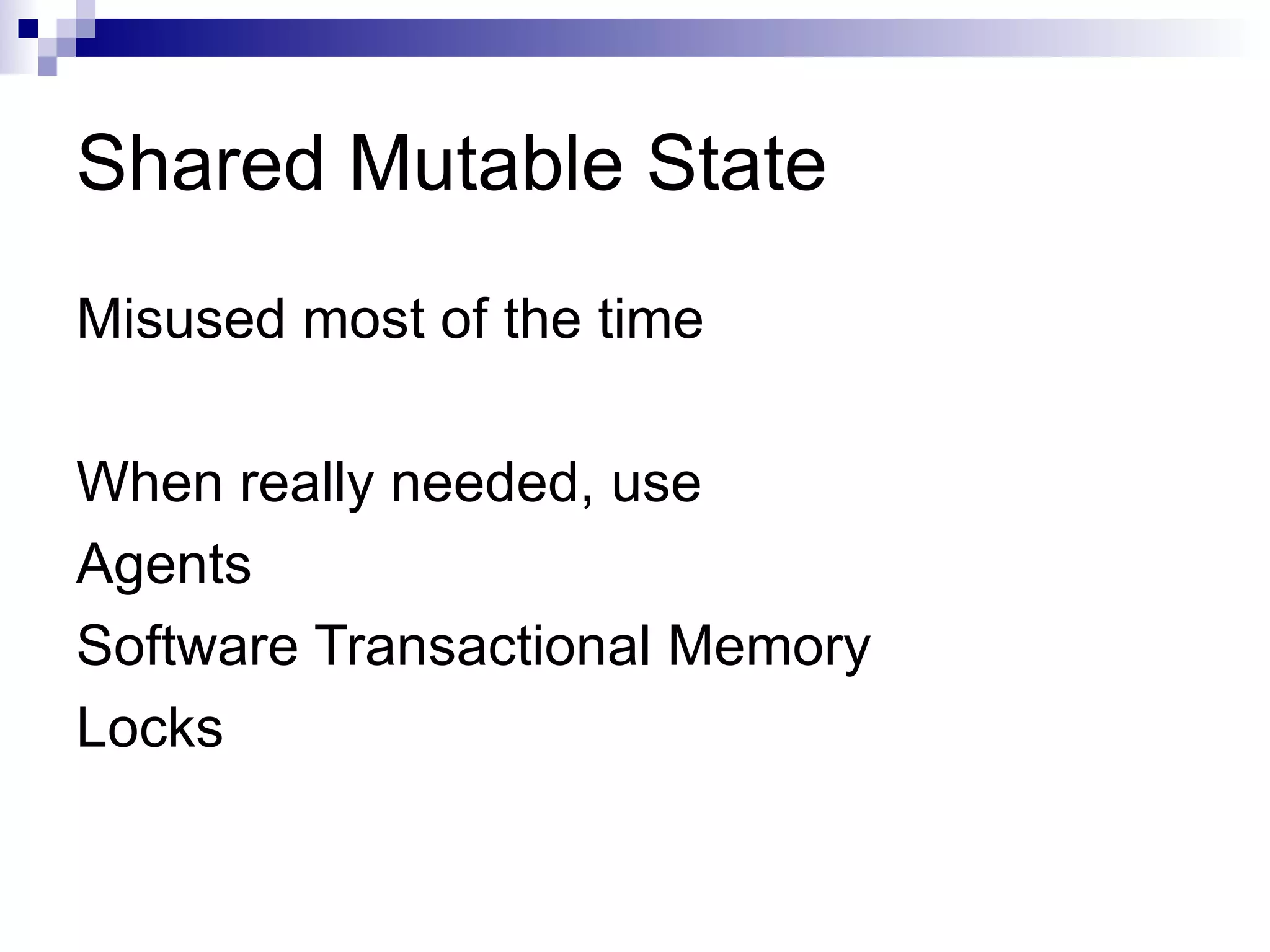 Shared Mutable State

Misused most of the time

When really needed, use
Agents
Software Transactional Memory
Locks